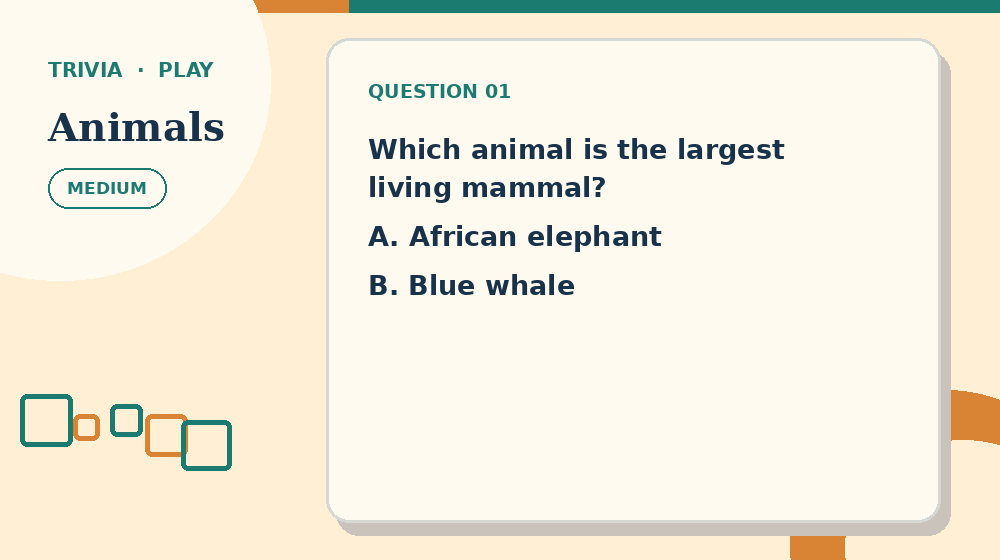 TRIVIA · PLAY

Animals

MEDIUM

QUESTION 01

Which animal is the largest living mammal?

A. African elephant

B. Blue whale